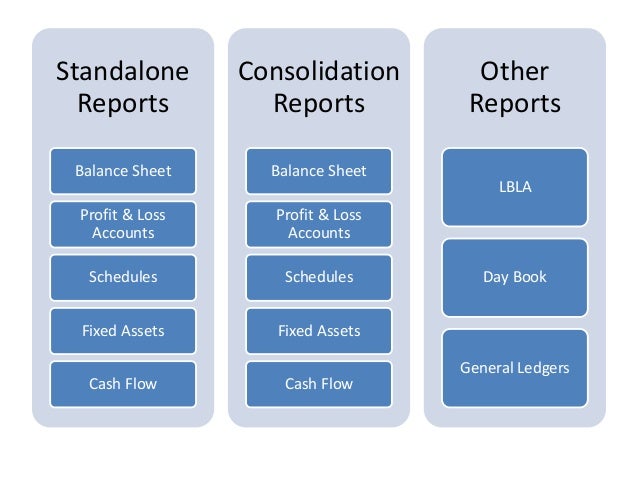 Standalone Reports

Balance Sheet

Profit & Loss Accounts

Schedules

Fixed Assets

Cash Flow

Consolidation Reports

Balance Sheet

Profit & Loss Accounts

Schedules

Fixed Assets

Cash Flow

Other Reports

LBLA

Day Book

General Ledgers